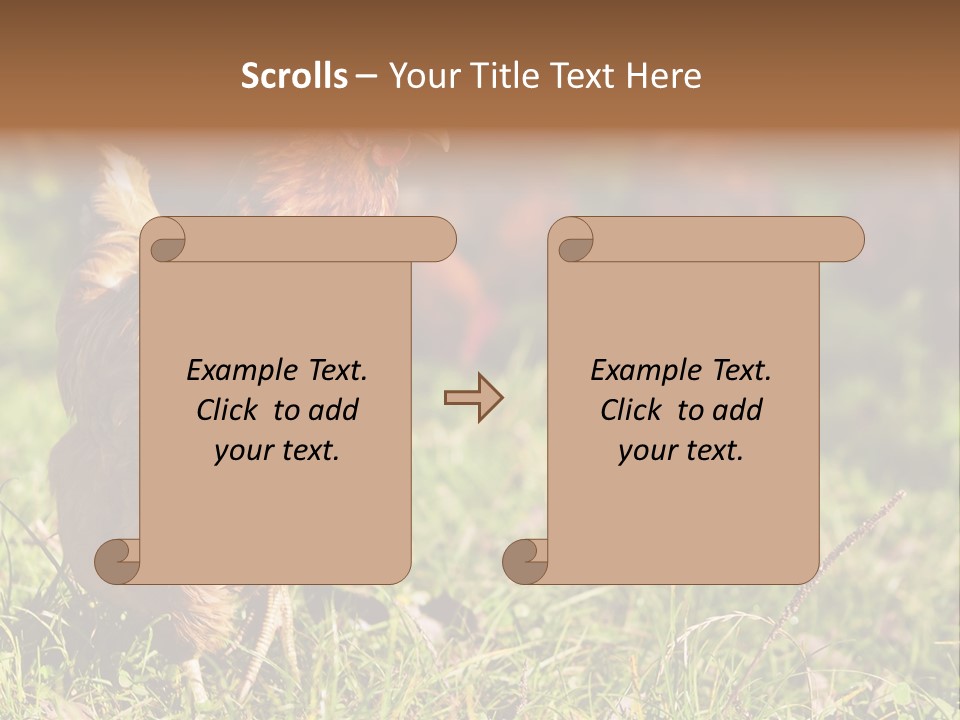 Scrolls – Your Title Text Here

Example Text. Click to add your text.

Example Text. Click to add your text.